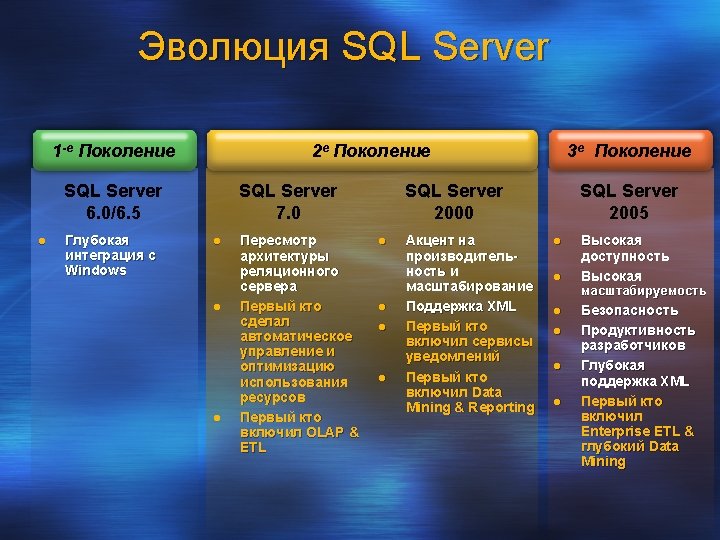 Эволюция SQL Server

1-е Поколение

SQL Server 6.0/6.5

- Глубокая интеграция с Windows

2е Поколение

SQL Server 7.0

- Пересмотр архитектуры реляционного сервера
- Первый кто сделал автоматическое управление и оптимизацию использования ресурсов
- Первый кто включил OLAP & ETL

SQL Server 2000

- Акцент на производительность и масштабирование
- Поддержка XML
- Первый кто включил сервисы уведомлений
- Первый кто включил Data Mining & Reporting

3е Поколение

SQL Server 2005

- Высокая доступность
- Высокая масштабируемость
- Безопасность
- Продуктивность разработчиков
- Глубокая поддержка XML
- Первый кто включил Enterprise ETL & глубокий Data Mining